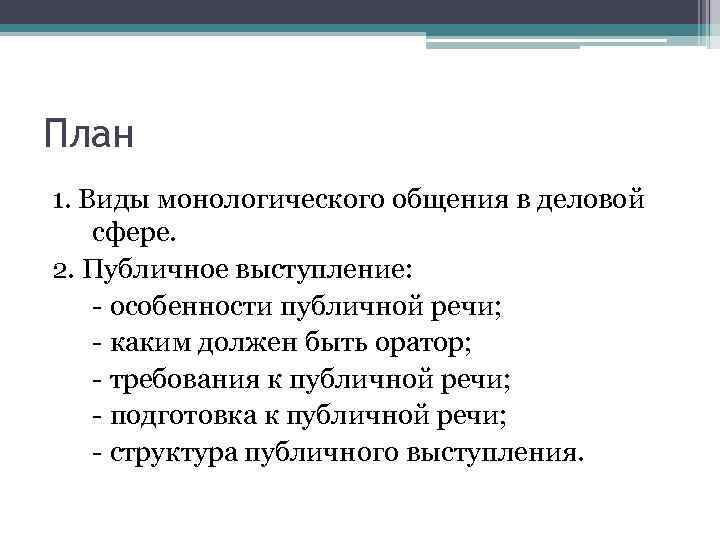 План

1. Виды монологического общения в деловой сфере.

2. Публичное выступление:

- особенности публичной речи;

- каким должен быть оратор;

- требования к публичной речи;

- подготовка к публичной речи;

- структура публичного выступления.